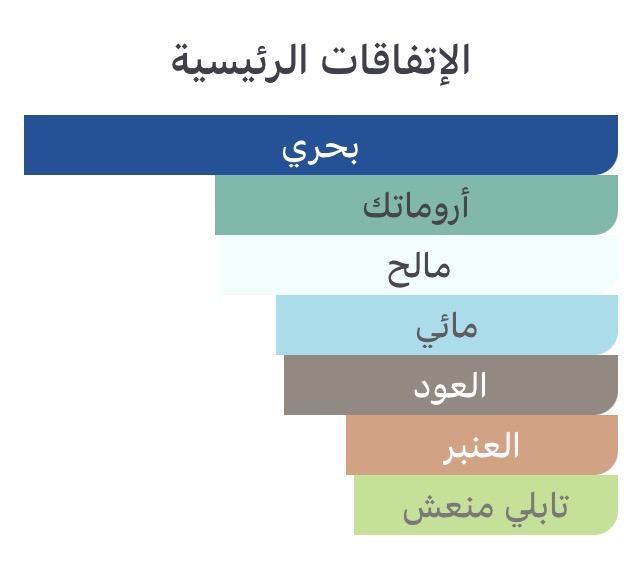 الإتفاقات الرئيسية

بحري

أروماتك

مالح

مائي

العود

العنبر

تابلي منعش